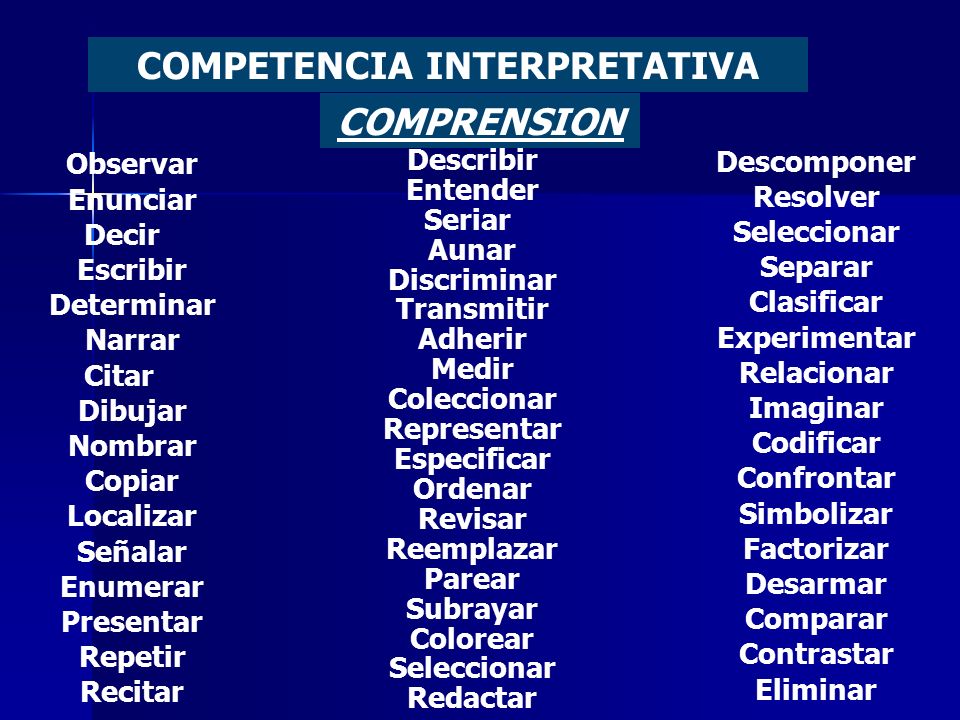 COMPETENCIA INTERPRETATIVA

COMPRENSION

Observar
Enunciar
Decir
Escribir
Determinar
Narrar
Citar
Dibujar
Nombrar
Copiar
Localizar
Señalar
Enumerar
Presentar
Repetir
Recitar

Describir
Entender
Seriar
Aunar
Discriminar
Transmitir
Adherir
Medir
Coleccionar
Representar
Especificar
Ordenar
Revisar
Reemplazar
Parear
Subrayar
Colorear
Seleccionar
Redactar

Descomponer
Resolver
Seleccionar
Separar
Clasificar
Experimentar
Relacionar
Imaginar
Codificar
Confrontar
Simbolizar
Factorizar
Desarmar
Comparar
Contrastar
Eliminar